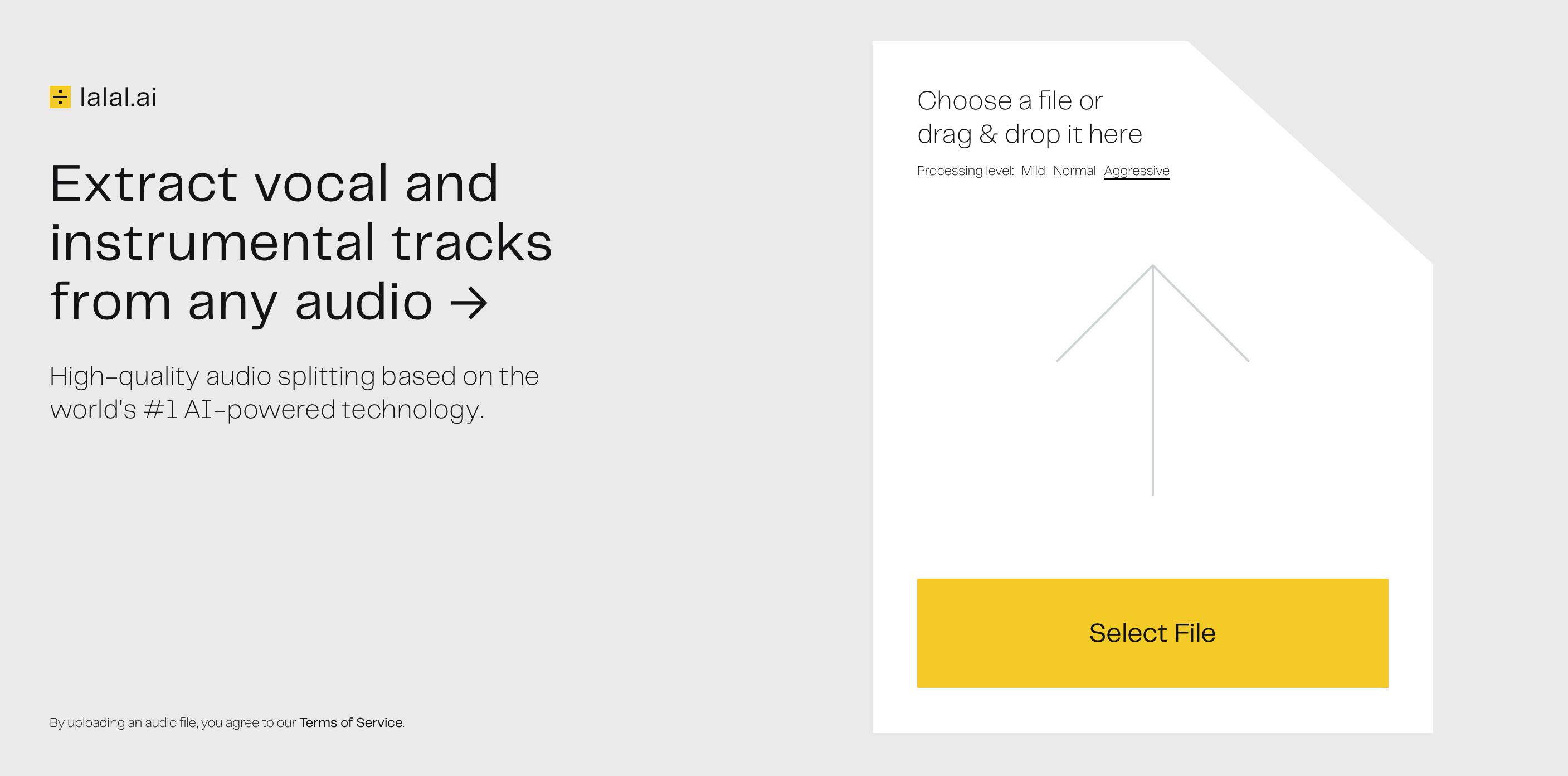 lalal.ai

Extract vocal and instrumental tracks from any audio →

High-quality audio splitting based on the world's #1 AI-powered technology.

By uploading an audio file, you agree to our Terms of Service.

Choose a file or drag & drop it here

Processing level: Mild Normal Aggressive

Select File